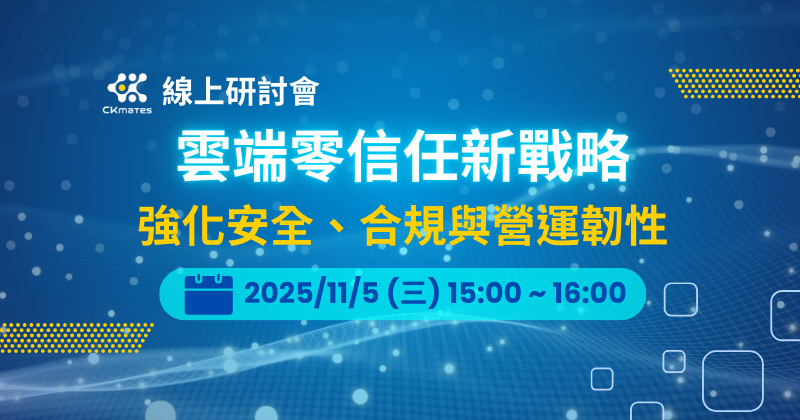 CKmates 線上研討會

雲端零信任新戰略

強化安全、合規與營運韌性

2025/11/5 (三) 15:00 ~ 16:00